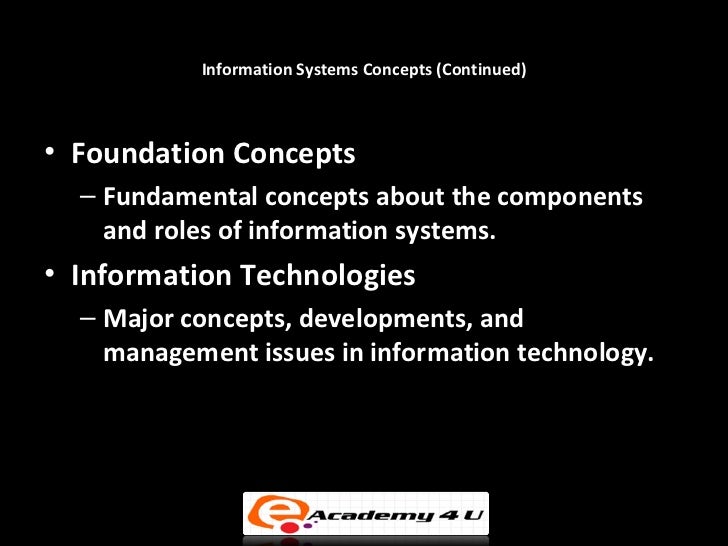 Information Systems Concepts (Continued)

• Foundation Concepts

– Fundamental concepts about the components and roles of information systems.

• Information Technologies

– Major concepts, developments, and management issues in information technology.

e Academy 4 U